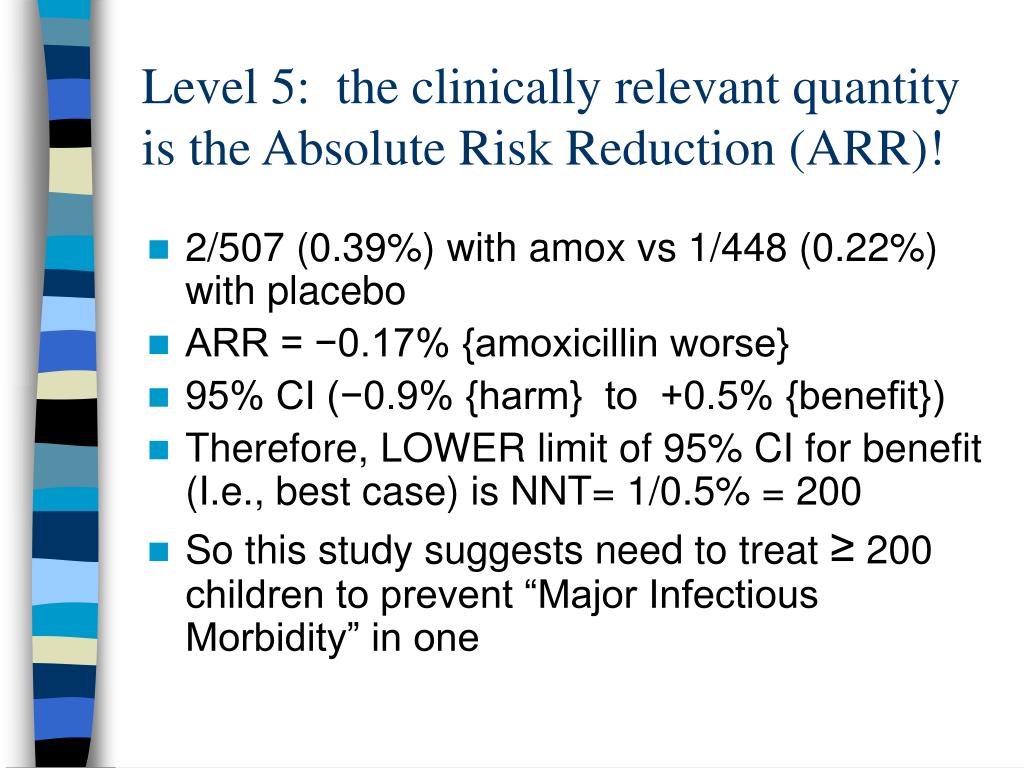 Level 5:  the clinically relevant quantity is the Absolute Risk Reduction (ARR)!

- 2/507 (0.39%) with amox vs 1/448 (0.22%) with placebo
- ARR = −0.17% {amoxicillin worse}
- 95% CI (−0.9% {harm}  to  +0.5% {benefit})
- Therefore, LOWER limit of 95% CI for benefit (I.e., best case) is NNT= 1/0.5% = 200
- So this study suggests need to treat ≥ 200 children to prevent “Major Infectious Morbidity” in one